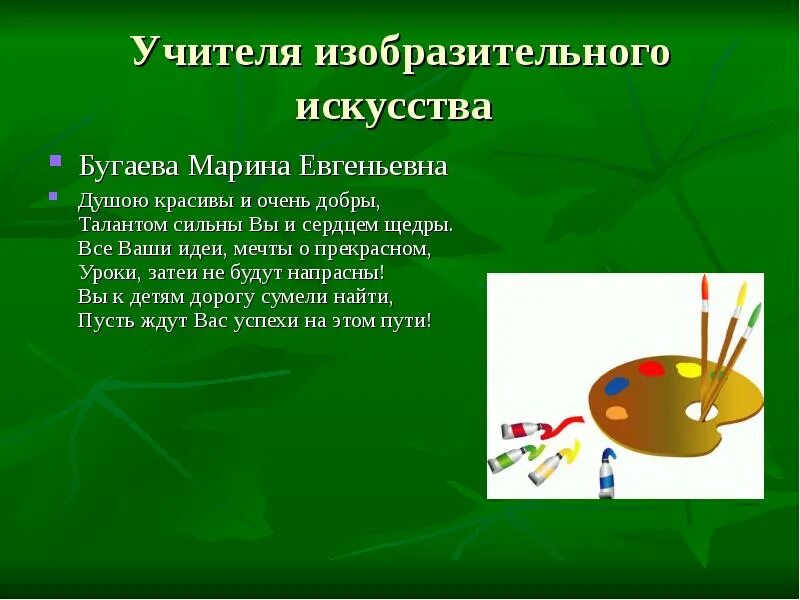 Учителя изобразительного искусства

Бугаева Марина Евгеньевна

Душою красивы и очень добры,
Талантом сильны Вы и сердцем щедры.
Все Ваши идеи, мечты о прекрасном,
Уроки, затеи не будут напрасны!
Вы к детям дорогу сумели найти,
Пусть ждут Вас успехи на этом пути!